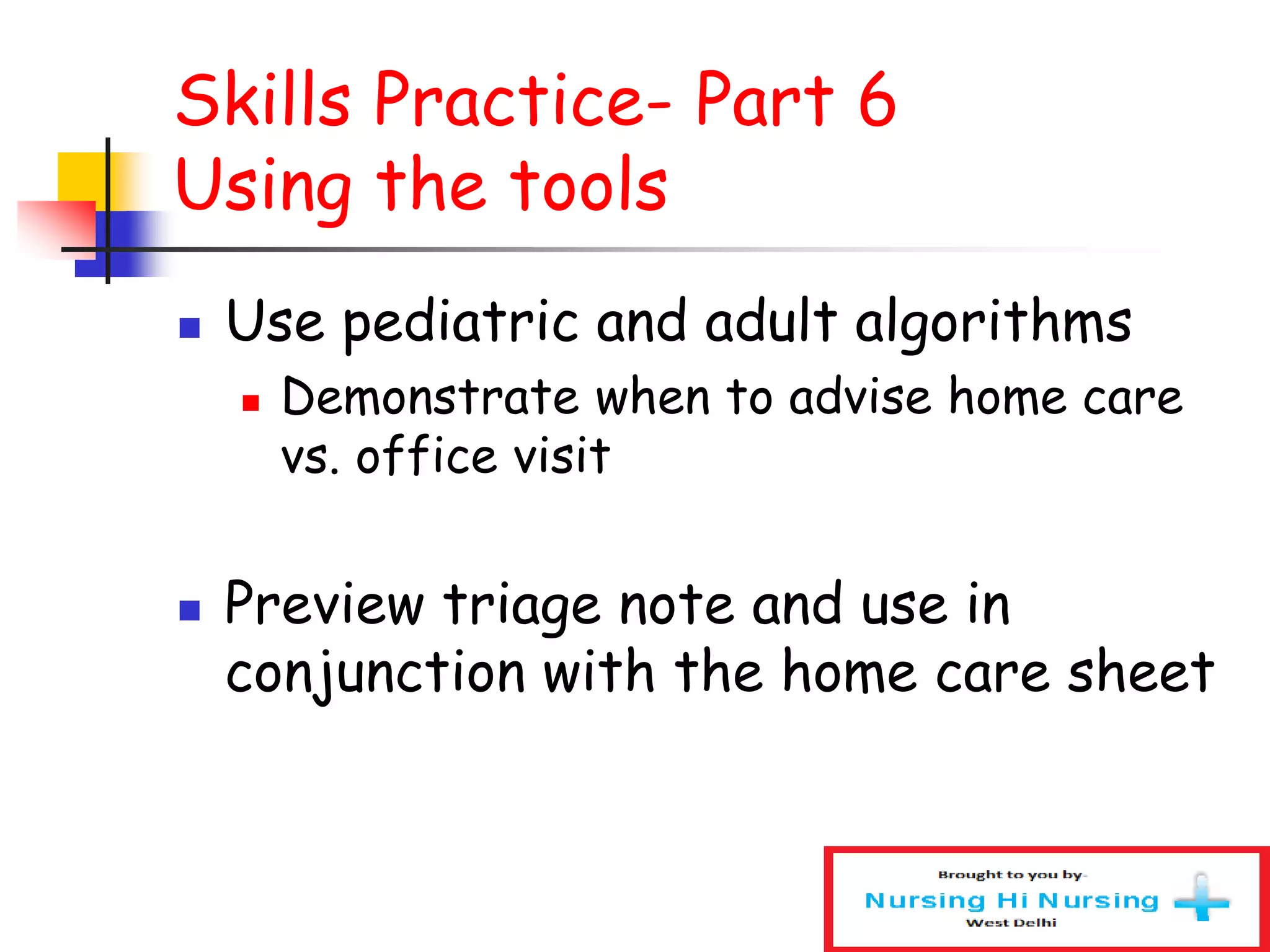 Skills Practice- Part 6
Using the tools

Use pediatric and adult algorithms

Demonstrate when to advise home care vs. office visit

Preview triage note and use in conjunction with the home care sheet

Brought to you by-
Nursing Hi Nursing
West Delhi